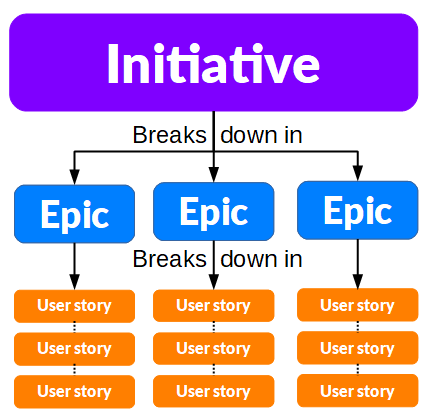 Initiative

Breaks down in

Epic

Epic

Epic

Breaks down in

User story

User story

User story

User story

User story

User story

User story

User story

User story